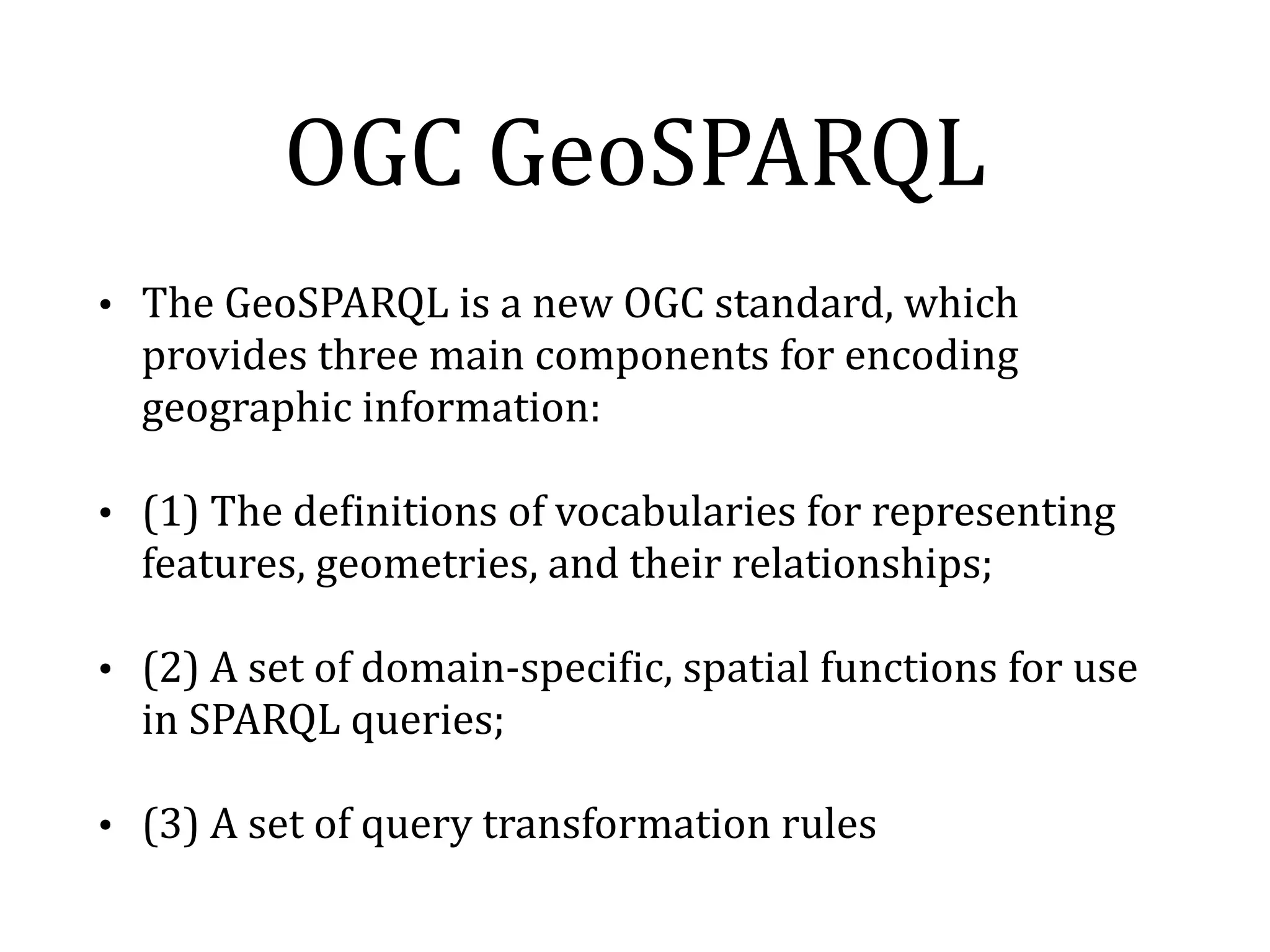 OGC GeoSPARQL

• The GeoSPARQL is a new OGC standard, which provides three main components for encoding geographic information:

• (1) The definitions of vocabularies for representing features, geometries, and their relationships;

• (2) A set of domain-specific, spatial functions for use in SPARQL queries;

• (3) A set of query transformation rules